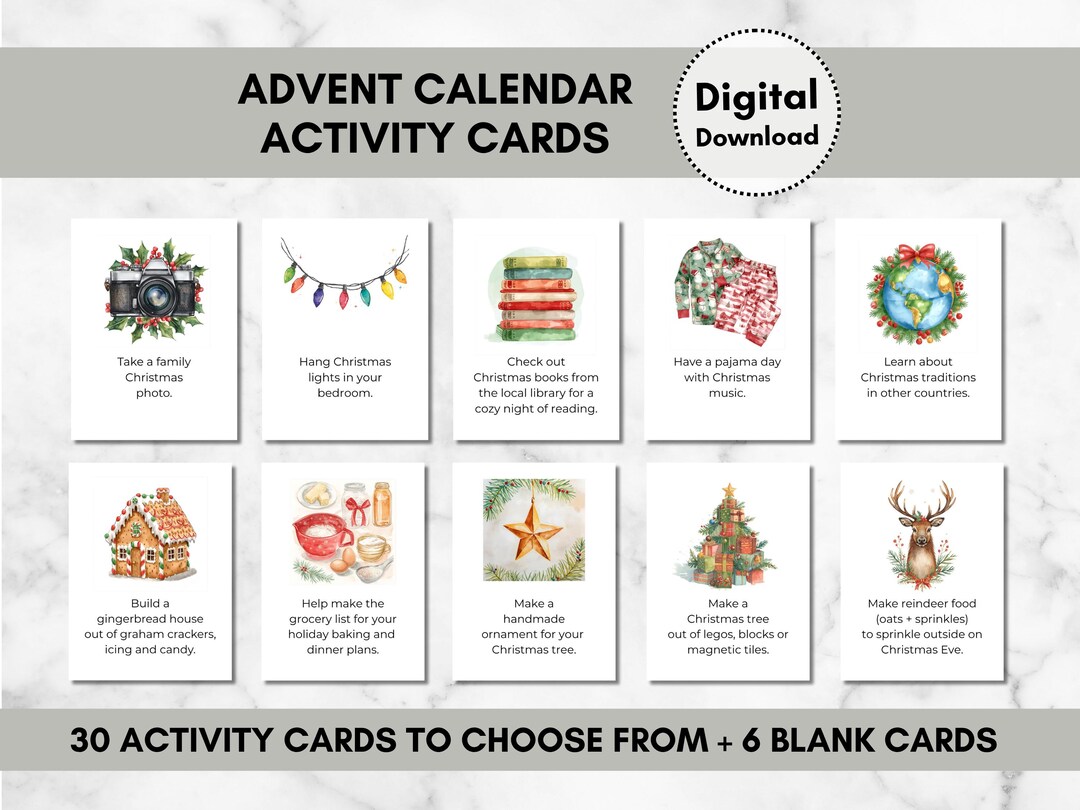 ADVENT CALENDAR ACTIVITY CARDS

Digital Download

Take a family Christmas photo.

Hang Christmas lights in your bedroom.

Check out Christmas books from the local library for a cozy night of reading.

Have a pajama day with Christmas music.

Learn about Christmas traditions in other countries.

Build a gingerbread house out of graham crackers, icing and candy.

Help make the grocery list for your holiday baking and dinner plans.

Make a handmade ornament for your Christmas tree.

Make a Christmas tree out of legos, blocks or magnetic tiles.

Make reindeer food (oats + sprinkles) to sprinkle outside on Christmas Eve.

30 ACTIVITY CARDS TO CHOOSE FROM + 6 BLANK CARDS